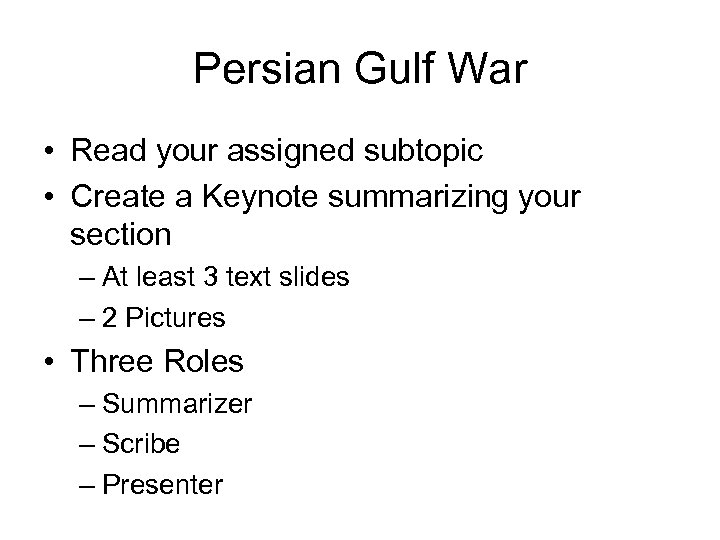 Persian Gulf War

• Read your assigned subtopic
• Create a Keynote summarizing your section
– At least 3 text slides
– 2 Pictures
• Three Roles
– Summarizer
– Scribe
– Presenter